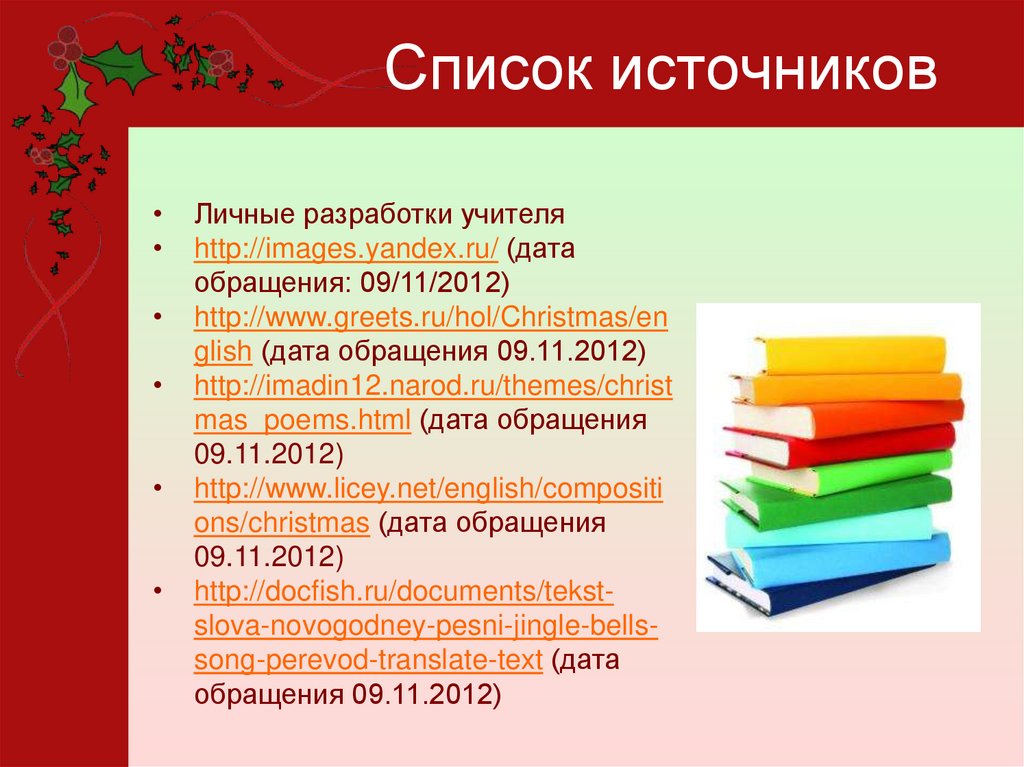 Список источников

• Личные разработки учителя
• http://images.yandex.ru/ (дата обращения: 09/11/2012)
• http://www.greets.ru/hol/Christmas/english (дата обращения 09.11.2012)
• http://imadin12.narod.ru/themes/christmas_poems.html (дата обращения 09.11.2012)
• http://www.licey.net/english/compositions/christmas (дата обращения 09.11.2012)
• http://docfish.ru/documents/tekst-slova-novogodney-pesni-jingle-bells-song-perevod-translate-text (дата обращения 09.11.2012)